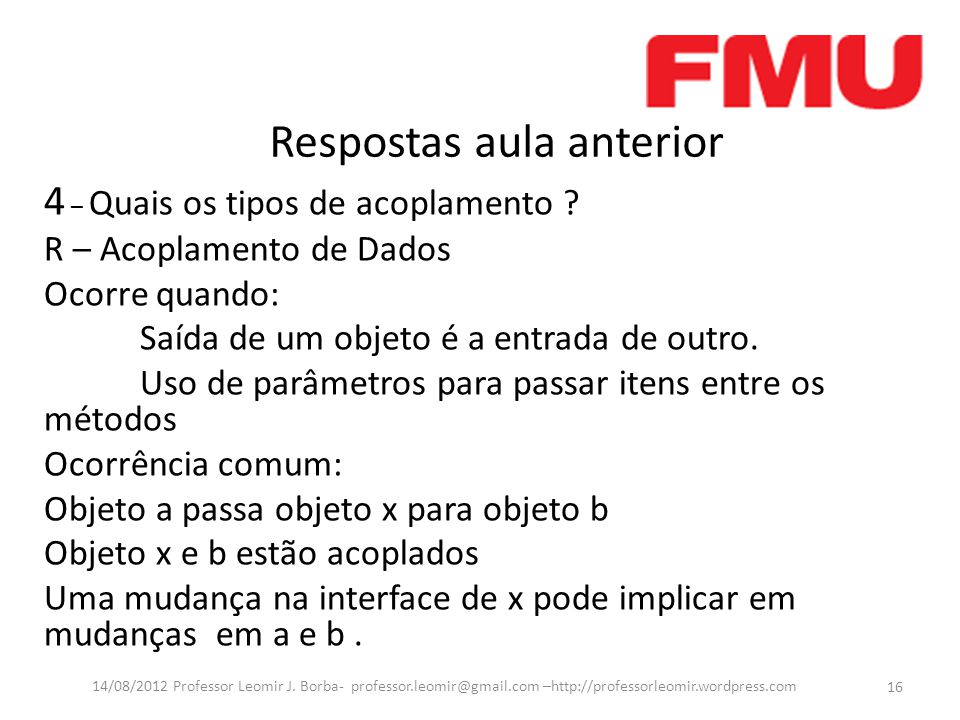 FMU

Respostas aula anterior

4 – Quais os tipos de acoplamento ?
R – Acoplamento de Dados
Ocorre quando:
Saída de um objeto é a entrada de outro.
Uso de parâmetros para passar itens entre os métodos
Ocorrência comum:
Objeto a passa objeto x para objeto b
Objeto x e b estão acoplados
Uma mudança na interface de x pode implicar em mudanças em a e b .

14/08/2012 Professor Leomir J. Borba- professor.leomir@gmail.com –http://professorleomir.wordpress.com 16